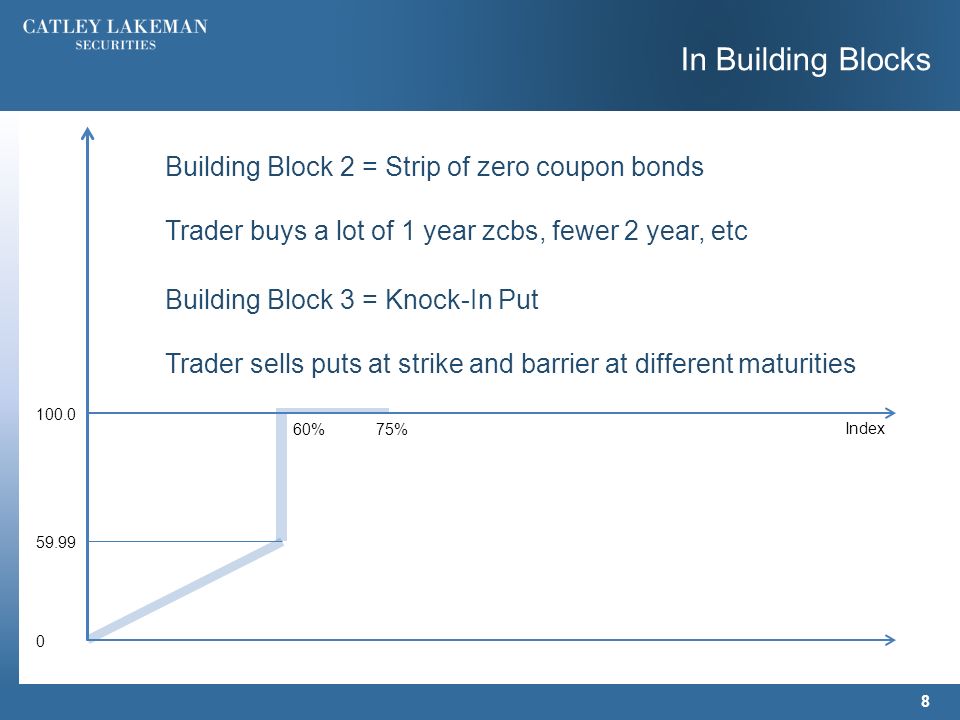 CATLEY LAKEMAN
SECURITIES

In Building Blocks

Building Block 2 = Strip of zero coupon bonds

Trader buys a lot of 1 year zcbs, fewer 2 year, etc

Building Block 3 = Knock-In Put

Trader sells puts at strike and barrier at different maturities

100.0

60%

75%

Index

59.99

0

8